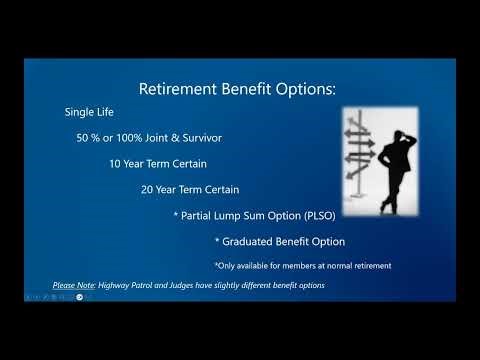 Retirement Benefit Options:

Single Life

50 % or 100% Joint & Survivor

10 Year Term Certain

20 Year Term Certain

* Partial Lump Sum Option (PLSO)

* Graduated Benefit Option

*Only available for members at normal retirement

Please Note: Highway Patrol and Judges have slightly different benefit options